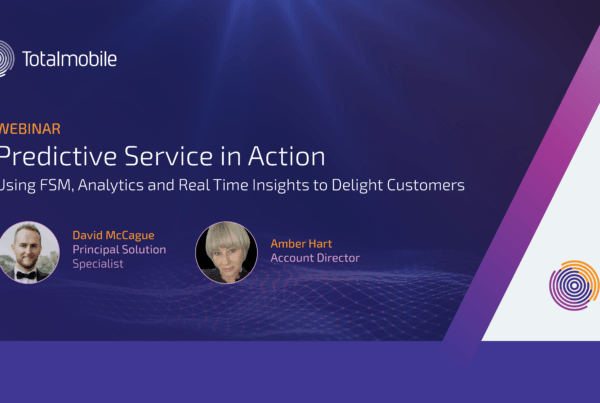 Totalmobile

WEBINAR

Predictive Service in Action

Using FSM, Analytics and Real Time Insights to Delight Customers

David McCague
Principal Solution Specialist

Amber Hart
Account Director